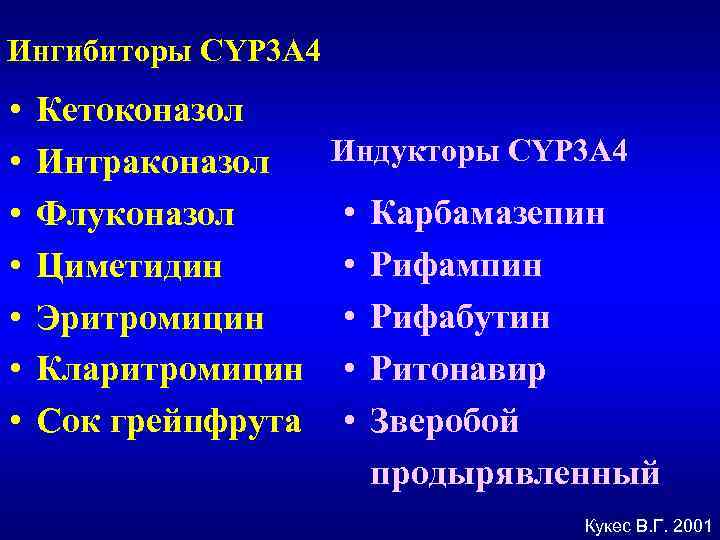 Ингибиторы CYP3A4

• Кетоконазол
• Интраконазол
• Флуконазол
• Циметидин
• Эритромицин
• Кларитромицин
• Сок грейпфрута

Индукторы CYP3A4

• Карбамазепин
• Рифампин
• Рифабутин
• Ритонавир
• Зверобой продырявленный

Кукес В.Г. 2001